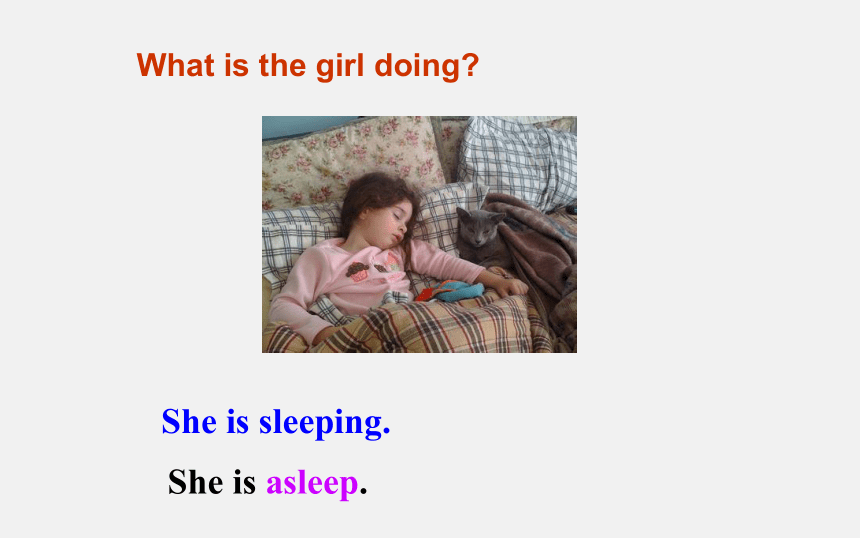 What is the girl doing?

She is sleeping.

She is asleep.